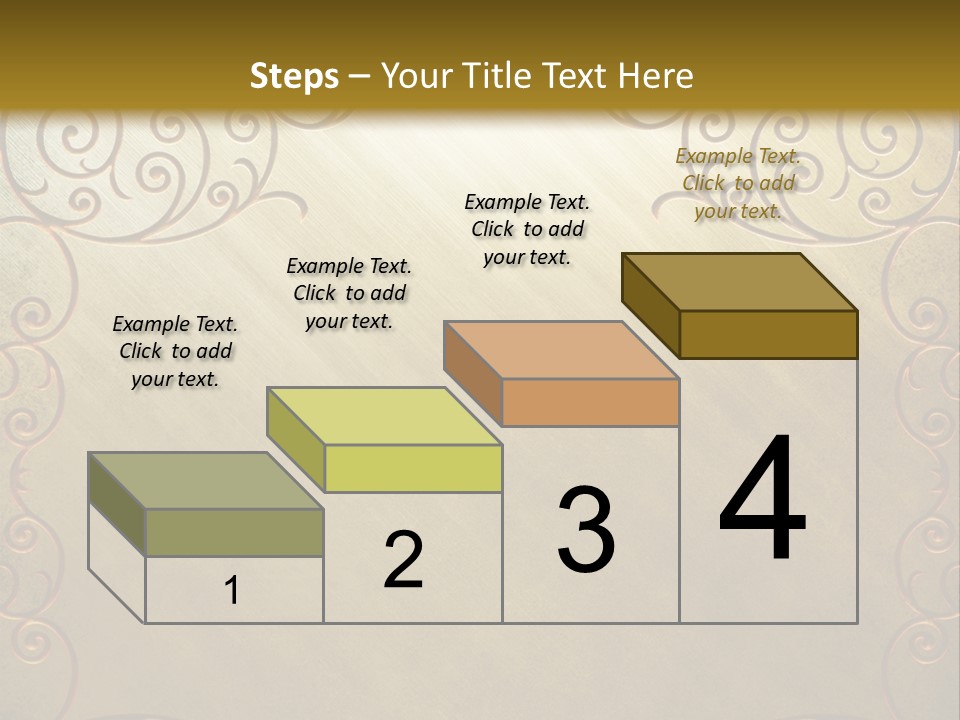 Steps – Your Title Text Here

Example Text. Click to add your text.

Example Text. Click to add your text.

Example Text. Click to add your text.

Example Text. Click to add your text.

1

2

3

4